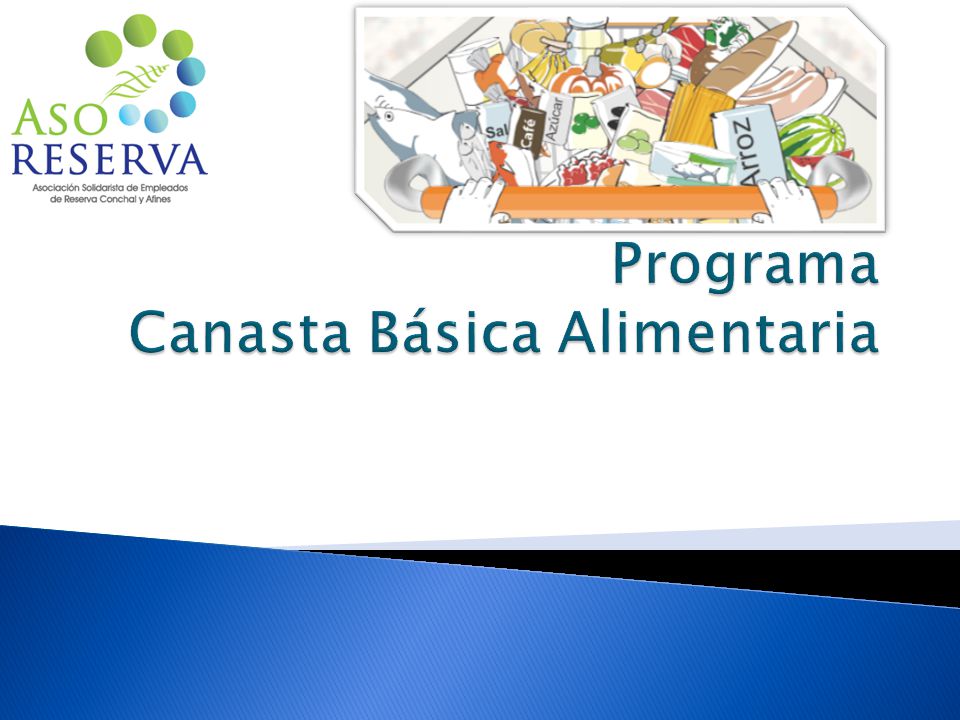 ASO RESERVA
Asociación Solidarista de Empleados de Reserva Conchal y Afines

Sal
Café
Azúcar
Arroz

Programa
Canasta Básica Alimentaria